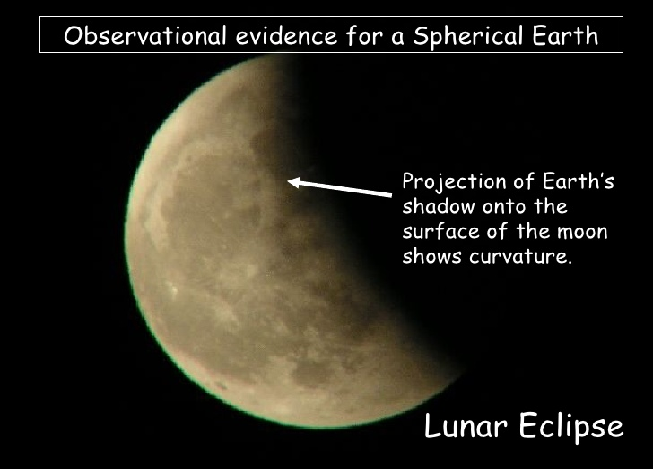 Observational evidence for a Spherical Earth

Projection of Earth's shadow onto the surface of the moon shows curvature.

Lunar Eclipse